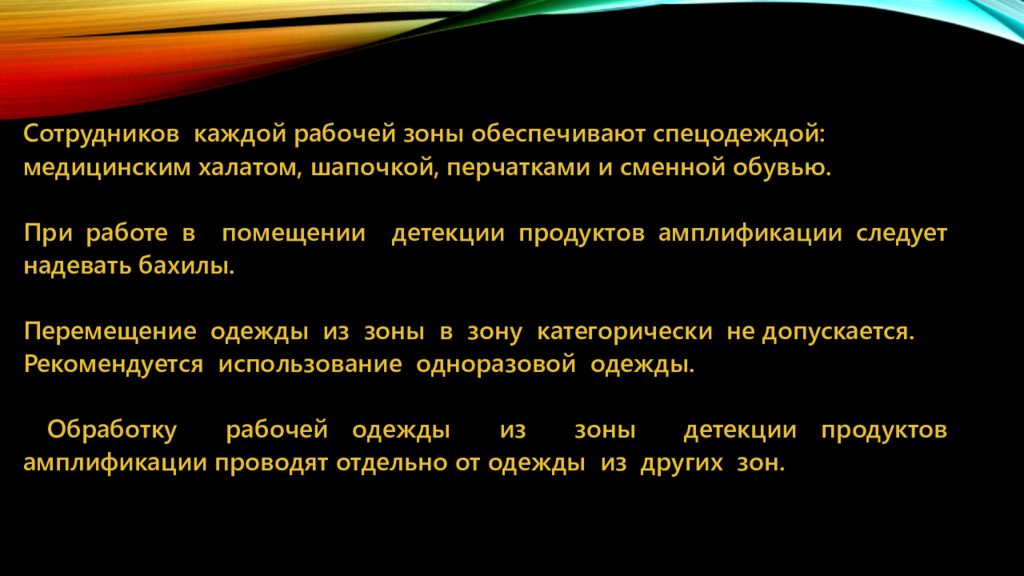 Сотрудников каждой рабочей зоны обеспечивают спецодеждой: медицинским халатом, шапочкой, перчатками и сменной обувью.

При работе в помещении детекции продуктов амплификации следует надевать бахилы.

Перемещение одежды из зоны в зону категорически не допускается. Рекомендуется использование одноразовой одежды.

Обработку рабочей одежды из зоны детекции продуктов амплификации проводят отдельно от одежды из других зон.